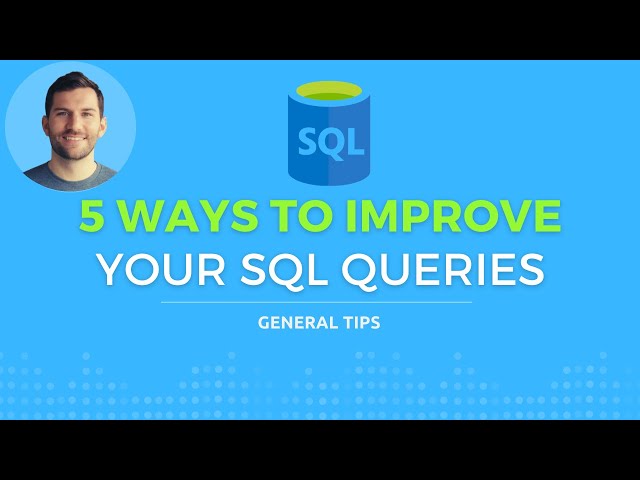 SQL

5 WAYS TO IMPROVE
YOUR SQL QUERIES

GENERAL TIPS